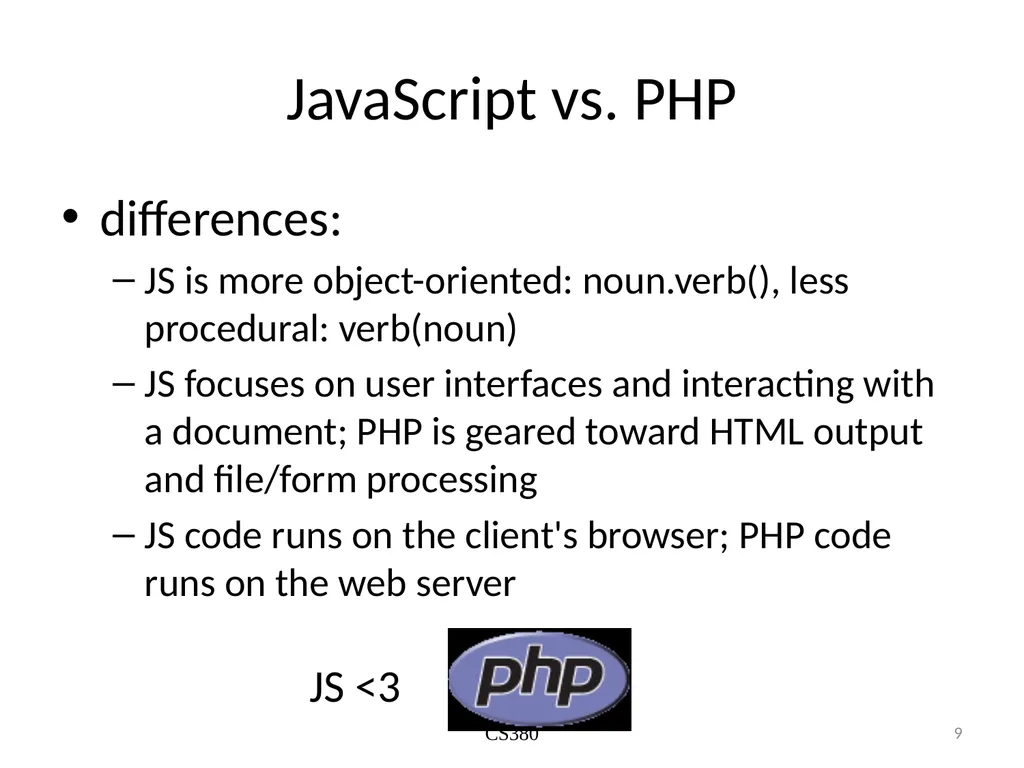 JavaScript vs. PHP

• differences:

– JS is more object-oriented: noun.verb(), less procedural: verb(noun)

– JS focuses on user interfaces and interacting with a document; PHP is geared toward HTML output and file/form processing

– JS code runs on the client's browser; PHP code runs on the web server

JS <3

php

CS380

9